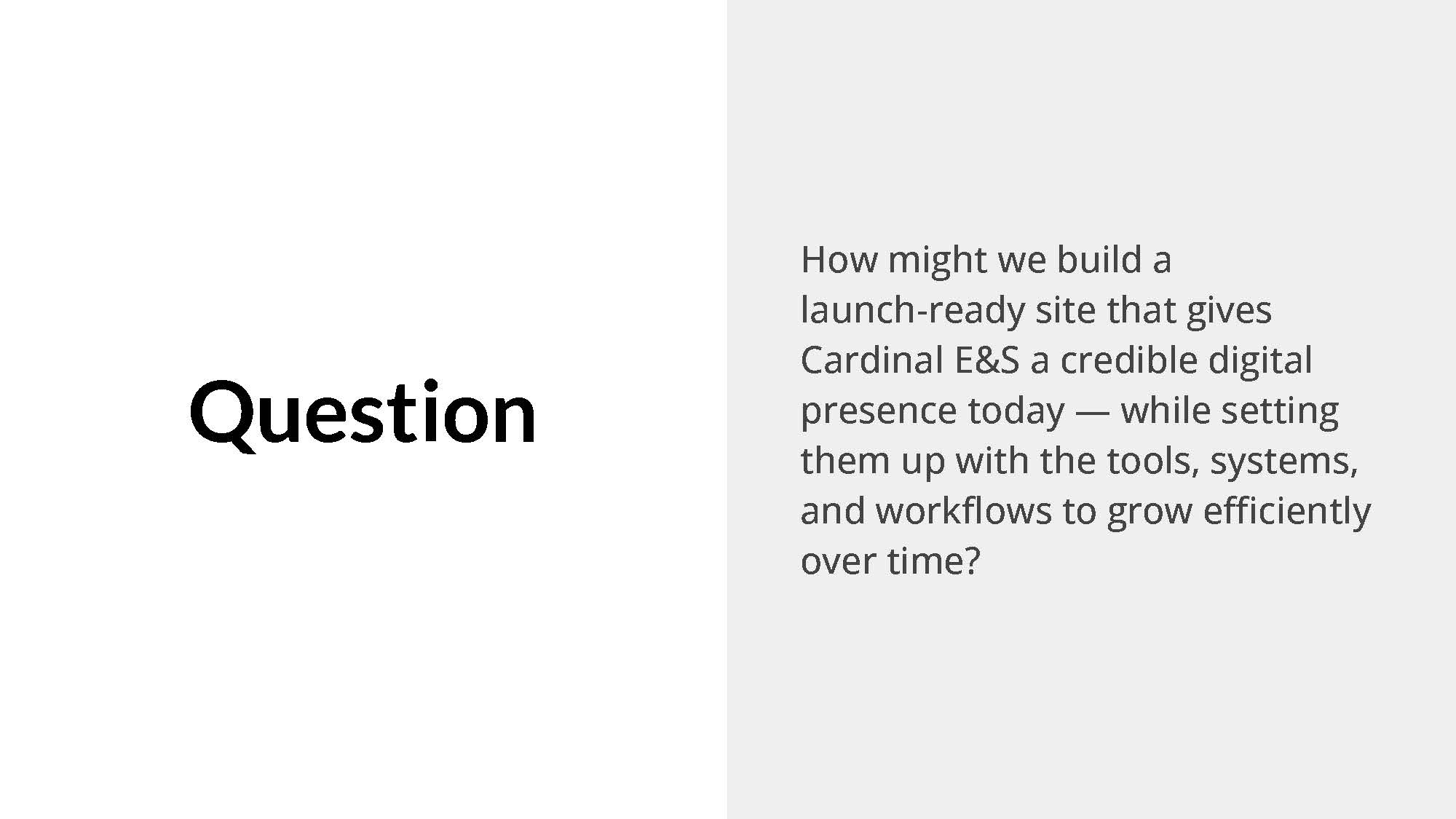 Question

How might we build a launch-ready site that gives Cardinal E&S a credible digital presence today — while setting them up with the tools, systems, and workflows to grow efficiently over time?